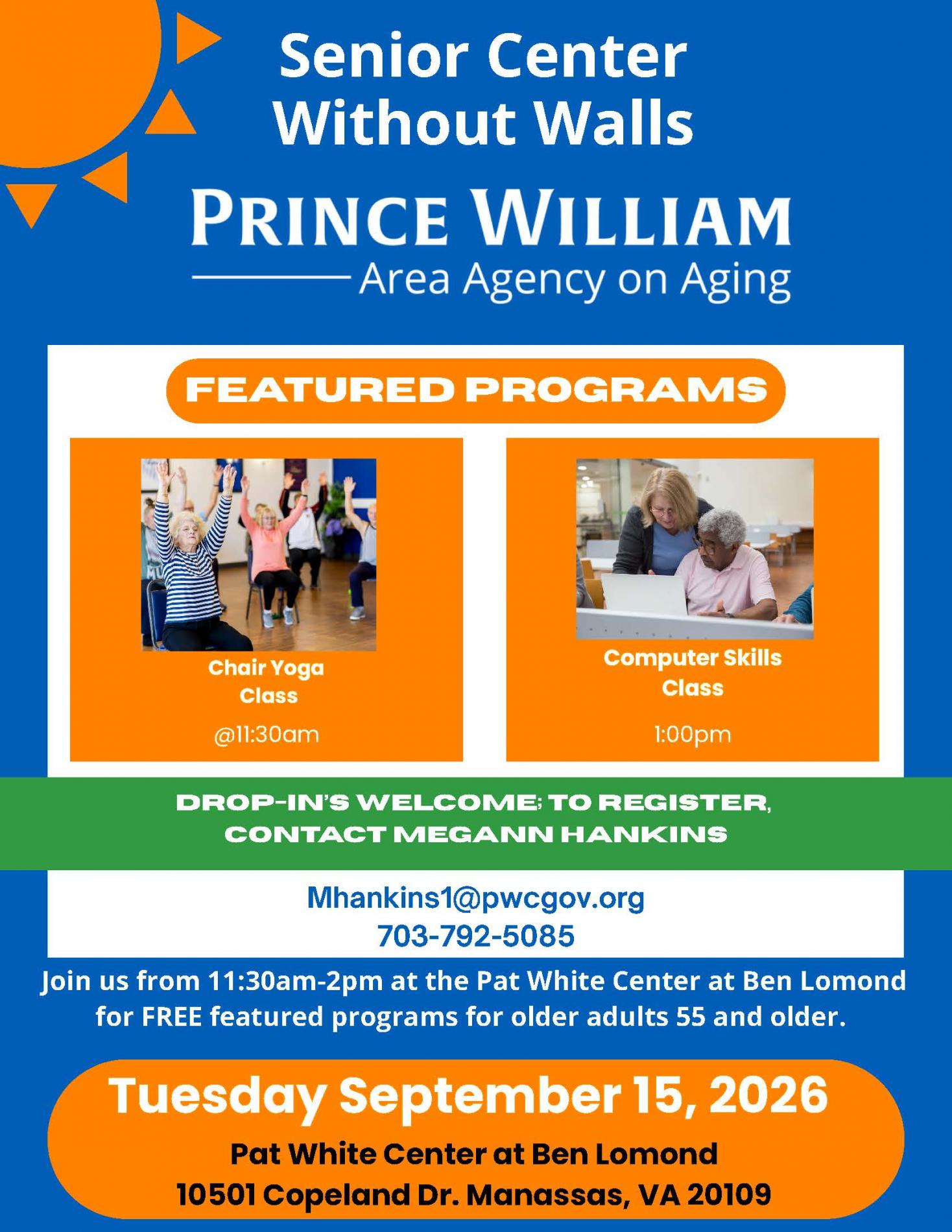 Senior Center Without Walls

PRINCE WILLIAM
Area Agency on Aging

FEATURED PROGRAMS

Chair Yoga Class

@11:30am

Computer Skills Class

1:00pm

DROP-IN'S WELCOME; TO REGISTER, CONTACT MEGANN HANKINS

Mhankins1@pwcgov.org
703-792-5085

Join us from 11:30am-2pm at the Pat White Center at Ben Lomond for FREE featured programs for older adults 55 and older.

Tuesday September 15, 2026

Pat White Center at Ben Lomond
10501 Copeland Dr. Manassas, VA 20109